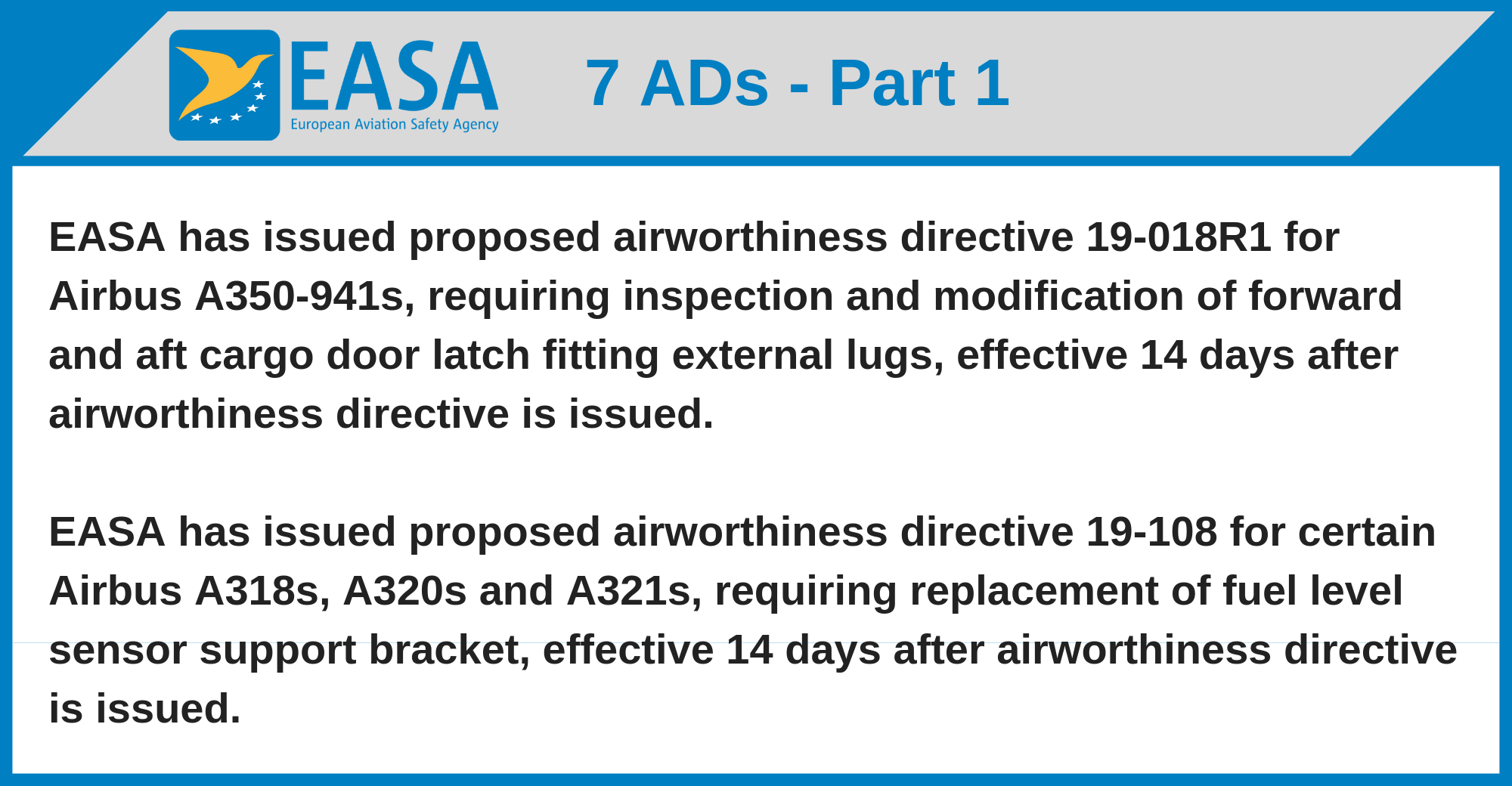 EASA
European Aviation Safety Agency

7 ADs - Part 1

EASA has issued proposed airworthiness directive 19-018R1 for Airbus A350-941s, requiring inspection and modification of forward and aft cargo door latch fitting external lugs, effective 14 days after airworthiness directive is issued.

EASA has issued proposed airworthiness directive 19-108 for certain Airbus A318s, A320s and A321s, requiring replacement of fuel level sensor support bracket, effective 14 days after airworthiness directive is issued.